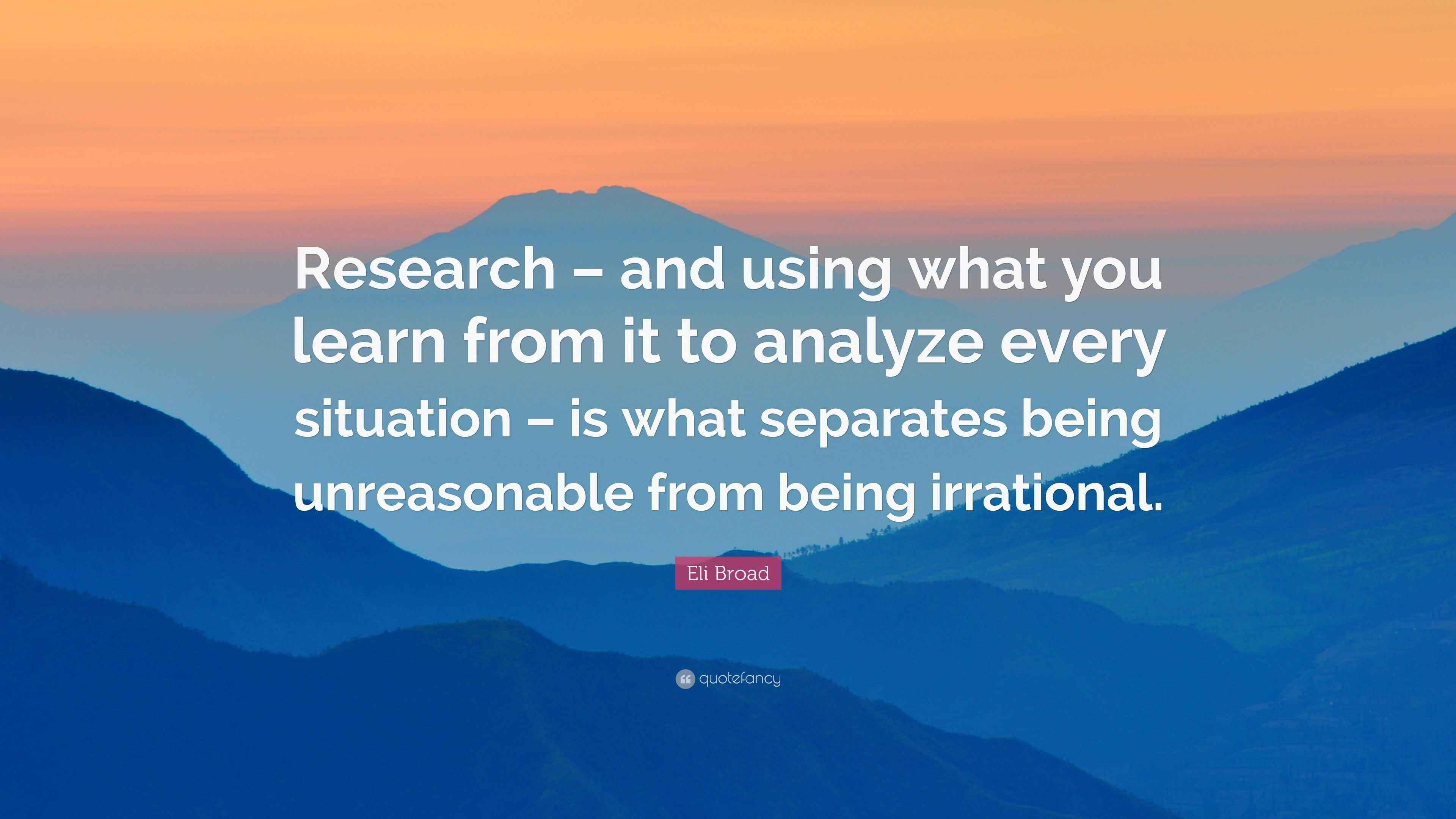 Research – and using what you learn from it to analyze every situation – is what separates being unreasonable from being irrational.

Eli Broad

quotefancy